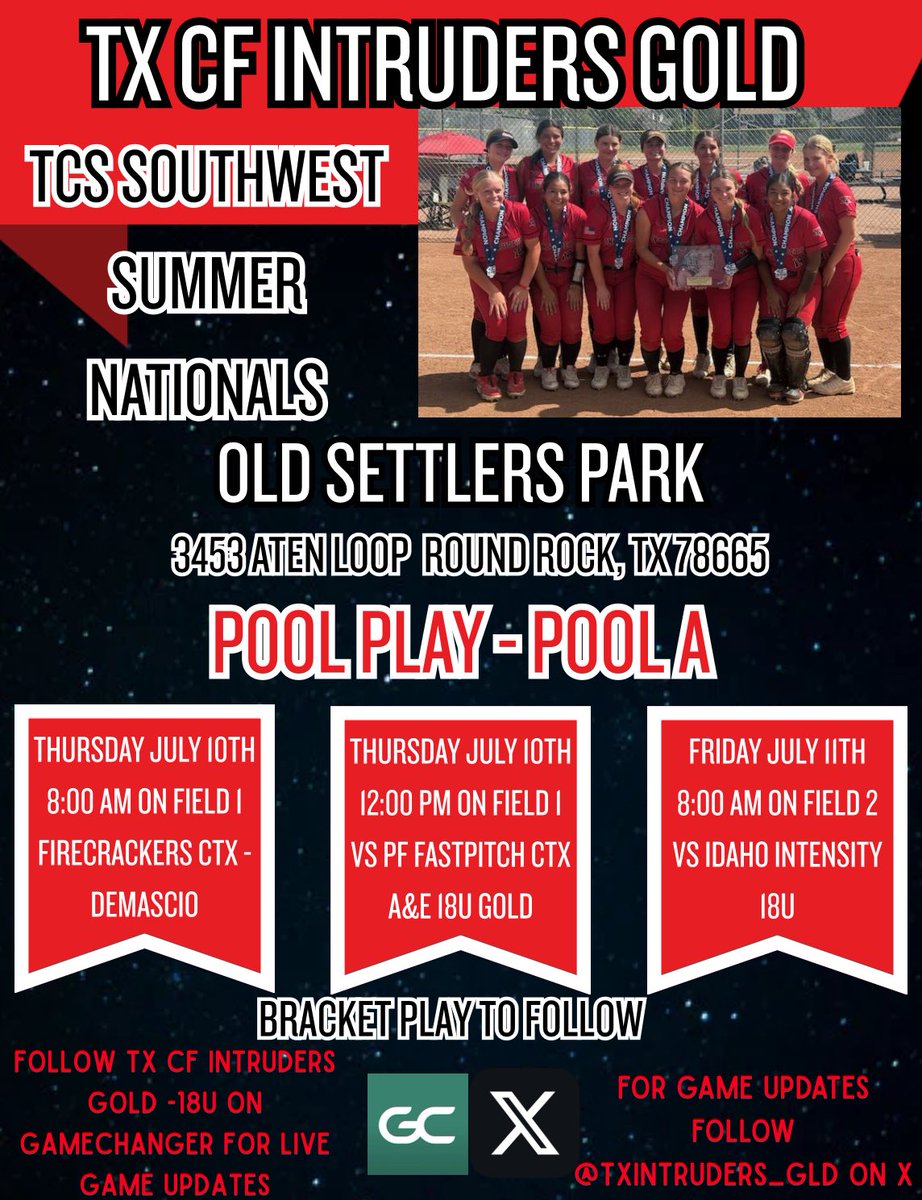 TX CF INTRUDERS GOLD

TCS SOUTHWEST

SUMMER

NATIONALS

OLD SETTLERS PARK

3453 ATEN LOOP ROUND ROCK, TX 78665

POOL PLAY - POOL A

THURSDAY JULY 10TH 8:00 AM ON FIELD 1 FIRECRACKERS CTX - DEMASCIO

THURSDAY JULY 10TH 12:00 PM ON FIELD 1 VS PF FASTPITCH CTX A&E 18U GOLD

FRIDAY JULY 11TH 8:00 AM ON FIELD 2 VS IDAHO INTENSITY 18U

BRACKET PLAY TO FOLLOW

FOLLOW TX CF INTRUDERS GOLD -18U ON GAMECHANGER FOR LIVE GAME UPDATES

GC

X

FOR GAME UPDATES FOLLOW @TXINTRUDERS_GLD ON X